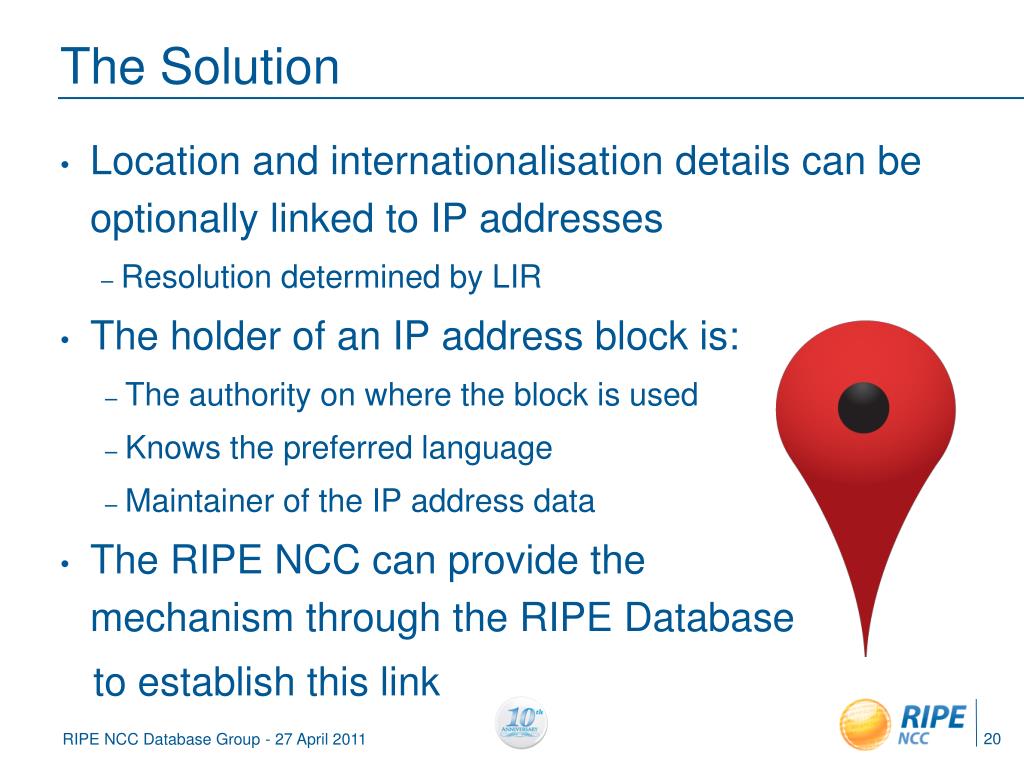 The Solution

• Location and internationalisation details can be optionally linked to IP addresses

– Resolution determined by LIR

• The holder of an IP address block is:

– The authority on where the block is used

– Knows the preferred language

– Maintainer of the IP address data

• The RIPE NCC can provide the mechanism through the RIPE Database to establish this link

RIPE NCC Database Group - 27 April 2011

10th ANNIVERSARY

RIPE NCC

20